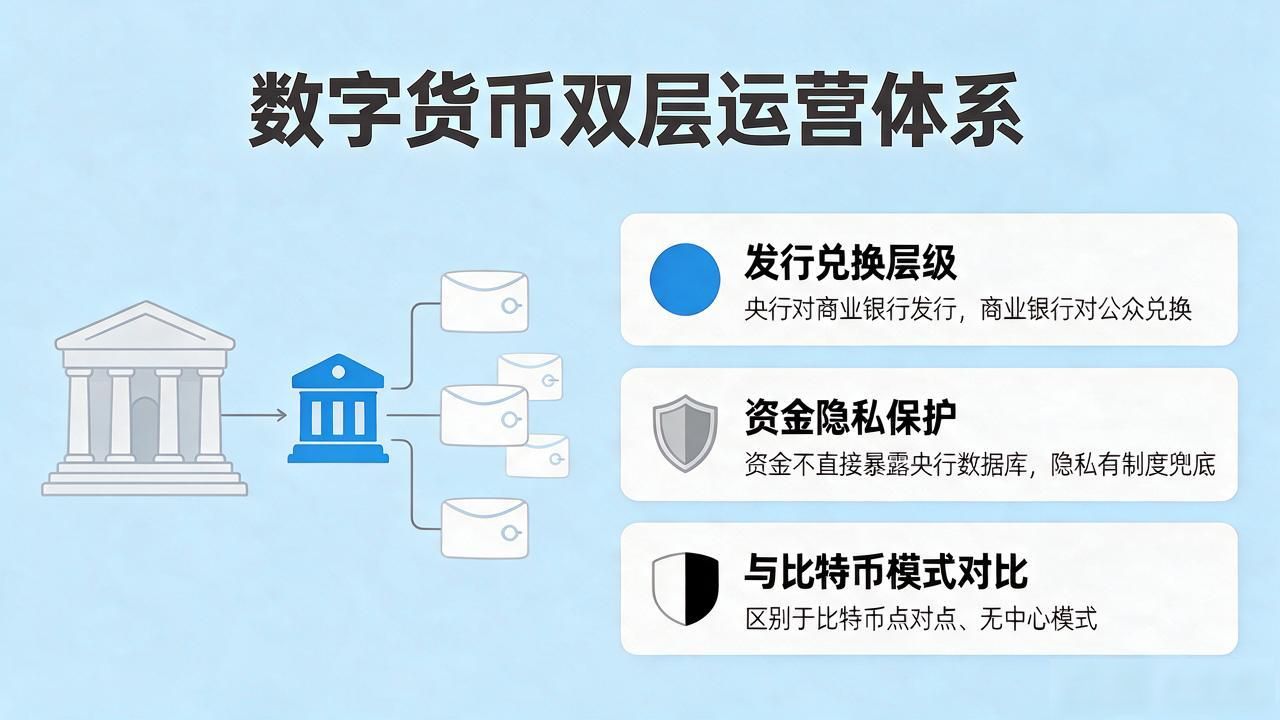 数字货币双层运营体系

发行兑换层级
央行对商业银行发行，商业银行对公众兑换

资金隐私保护
资金不直接暴露央行数据库，隐私有制度兜底

与比特币模式对比
区别于比特币点对点、无中心模式